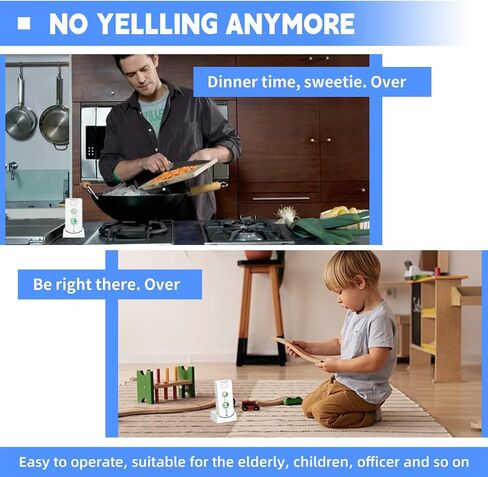 NO YELLLING ANYMORE

Dinner time, sweetie. Over

Be right there. Over

Easy to operate, suitable for the elderly, children, officer and so on